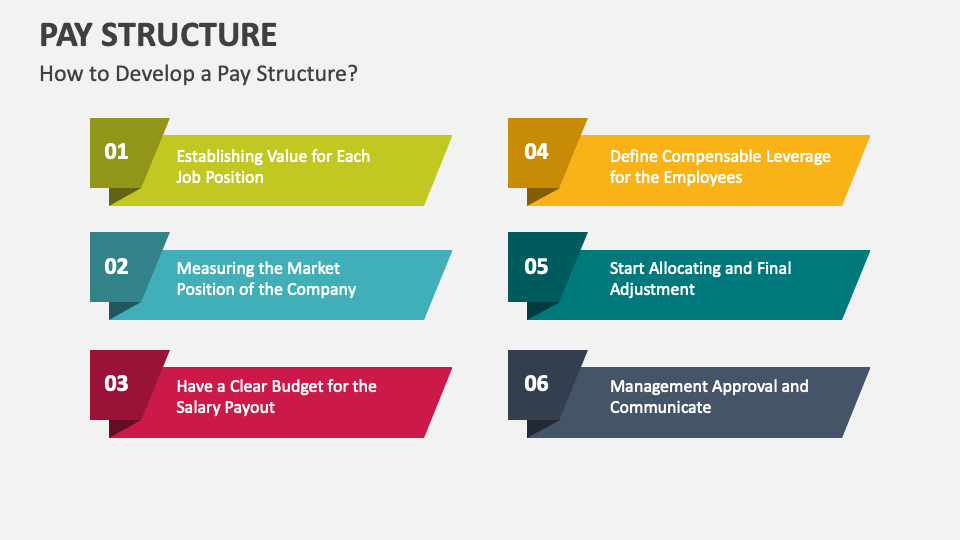 PAY STRUCTURE

How to Develop a Pay Structure?

01

Establishing Value for Each Job Position

02

Measuring the Market Position of the Company

03

Have a Clear Budget for the Salary Payout

04

Define Compensable Leverage for the Employees

05

Start Allocating and Final Adjustment

06

Management Approval and Communicate